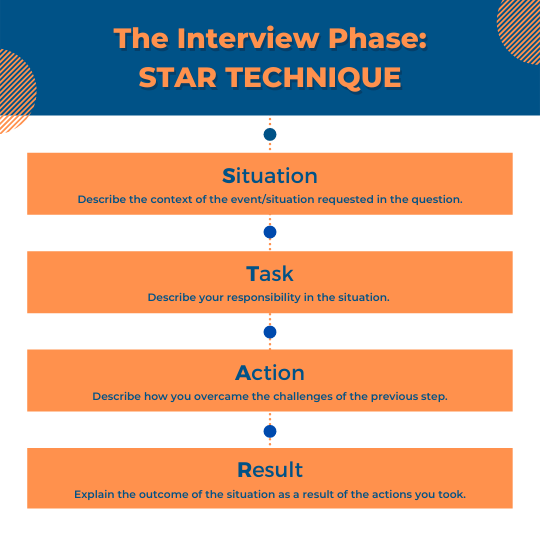 The Interview Phase:
STAR TECHNIQUE

Situation
Describe the context of the event/situation requested in the question.

Task
Describe your responsibility in the situation.

Action
Describe how you overcame the challenges of the previous step.

Result
Explain the outcome of the situation as a result of the actions you took.